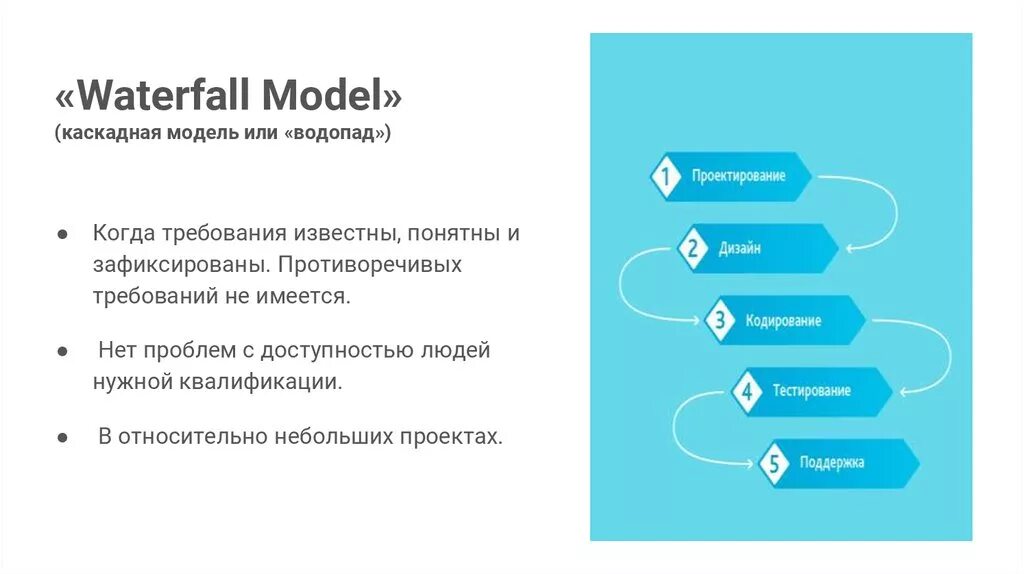 «Waterfall Model»
(каскадная модель или «водопад»)

● Когда требования известны, понятны и зафиксированы. Противоречивых требований не имеется.

● Нет проблем с доступностью людей нужной квалификации.

● В относительно небольших проектах.

1 Проектирование
2 Дизайн
3 Кодирование
4 Тестирование
5 Поддержка